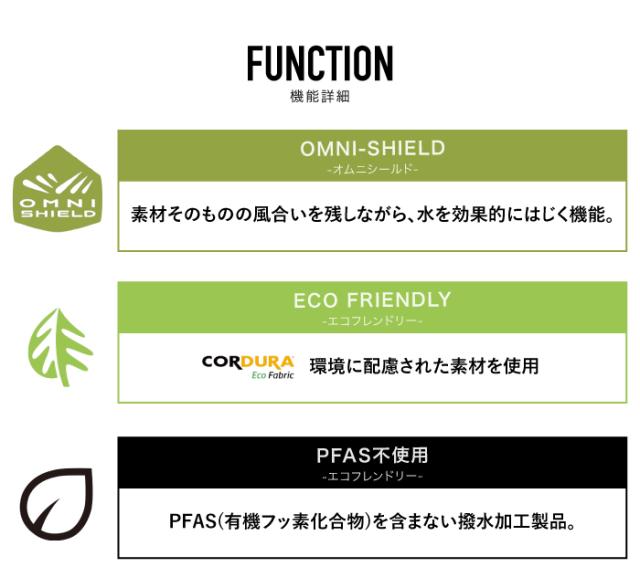 FUNCTION
機能詳細

OMNI SHIELD

OMNI-SHIELD
-オムニシールド-

素材そのものの風合いを残しながら、水を効果的にはじく機能。

ECO FRIENDLY
-エコフレンドリー-

CORDURA Eco Fabric

環境に配慮された素材を使用

PFAS不使用
-エコフレンドリー-

PFAS(有機フッ素化合物)を含まない撥水加工製品。